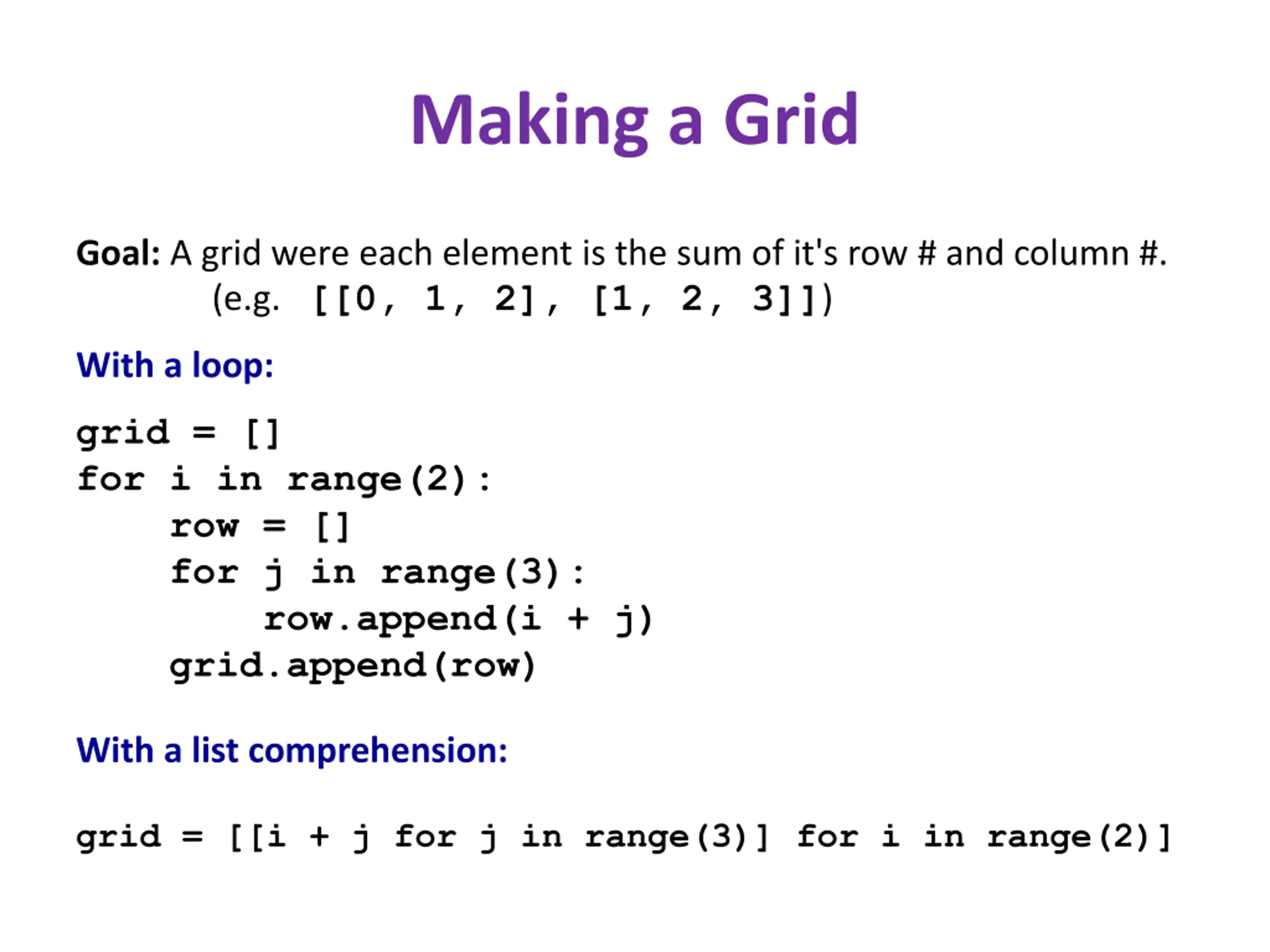 Making a Grid

Goal: A grid were each element is the sum of it's row # and column #.
(e.g. [[0, 1, 2], [1, 2, 3]])

With a loop:

grid = []
for i in range(2):
    row = []
    for j in range(3):
        row.append(i + j)
    grid.append(row)

With a list comprehension:

grid = [[i + j for j in range(3)] for i in range(2)]